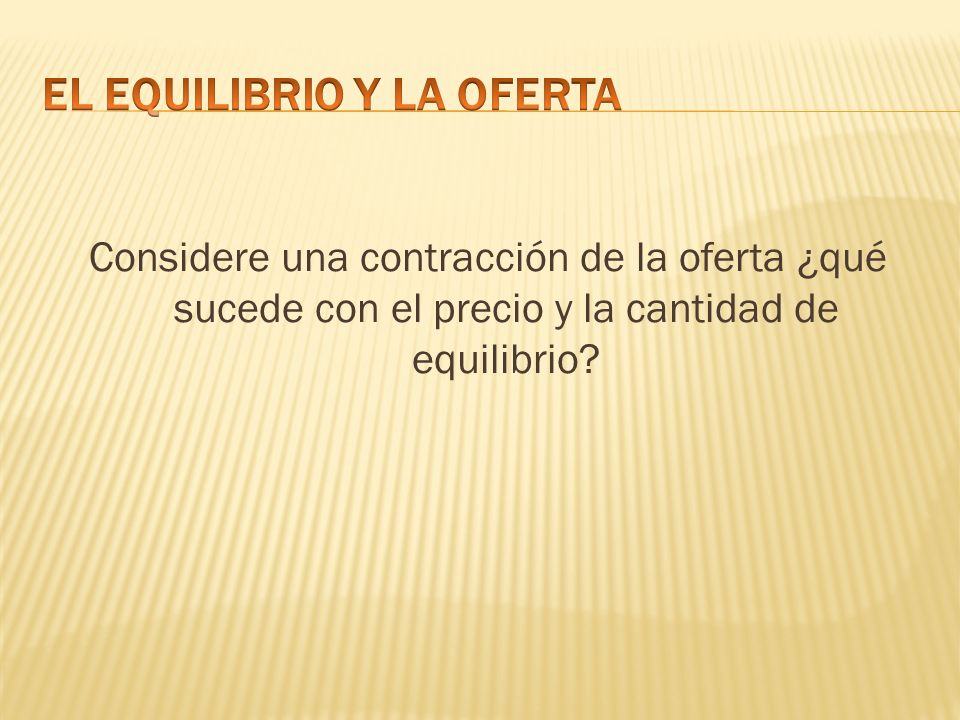 EL EQUILIBRIO Y LA OFERTA

Considere una contracción de la oferta ¿qué sucede con el precio y la cantidad de equilibrio?